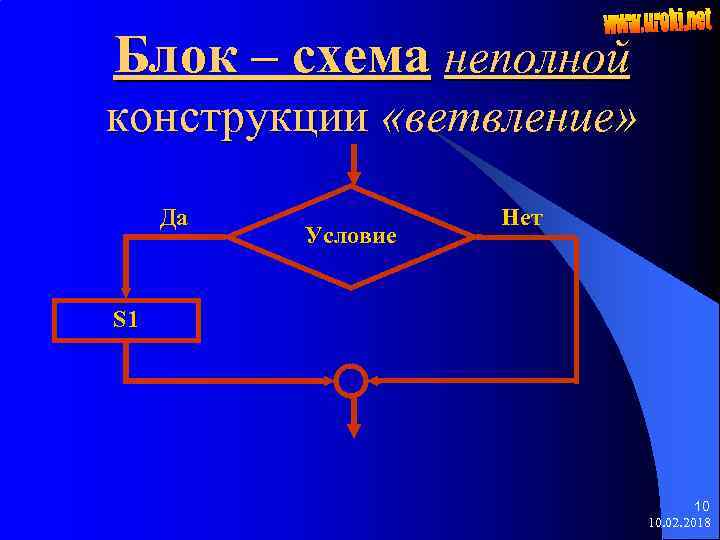 www.uroki.net

Блок – схема неполной конструкции «ветвление»

Да

Условие

Нет

S1

10
10.02.2018